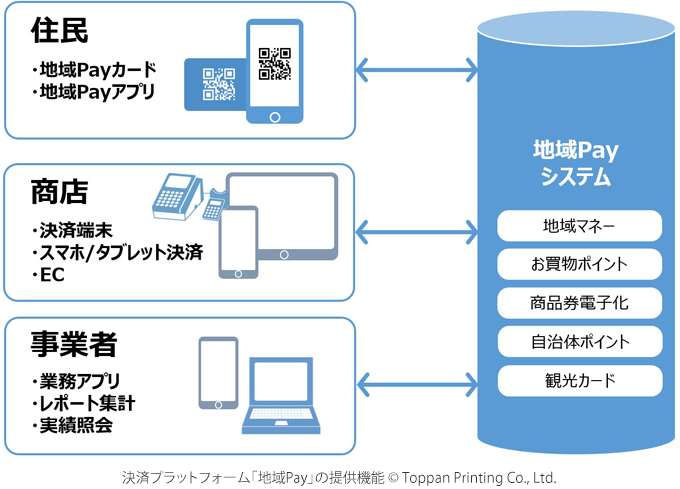 住民

・地域Payカード
・地域Payアプリ

商店

・決済端末
・スマホ/タブレット決済
・EC

事業者

・業務アプリ
・レポート集計
・実績照会

地域Pay
システム

地域マネー

お買物ポイント

商品券電子化

自治体ポイント

観光カード

決済プラットフォーム「地域Pay」の提供機能 © Toppan Printing Co., Ltd.